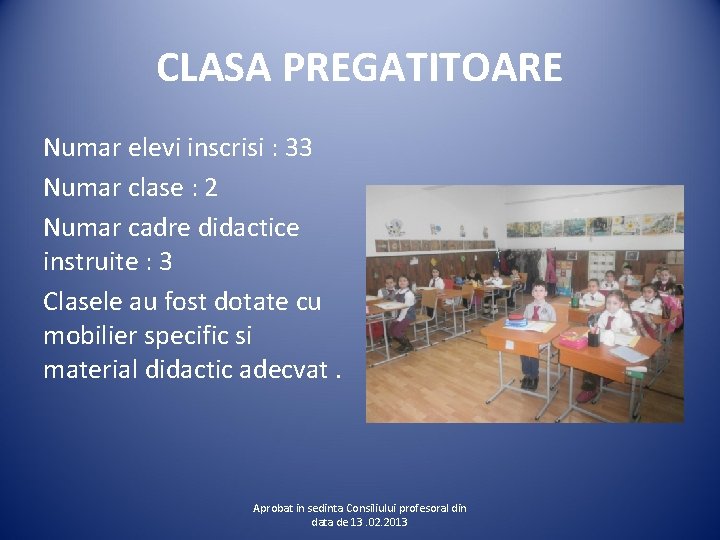 CLASA PREGATITOARE

Numar elevi inscrisi : 33

Numar clase : 2

Numar cadre didactice instruite : 3

Clasele au fost dotate cu mobilier specific si material didactic adecvat .

Aprobat in sedinta Consiliului profesoral din data de 13 .02.2013